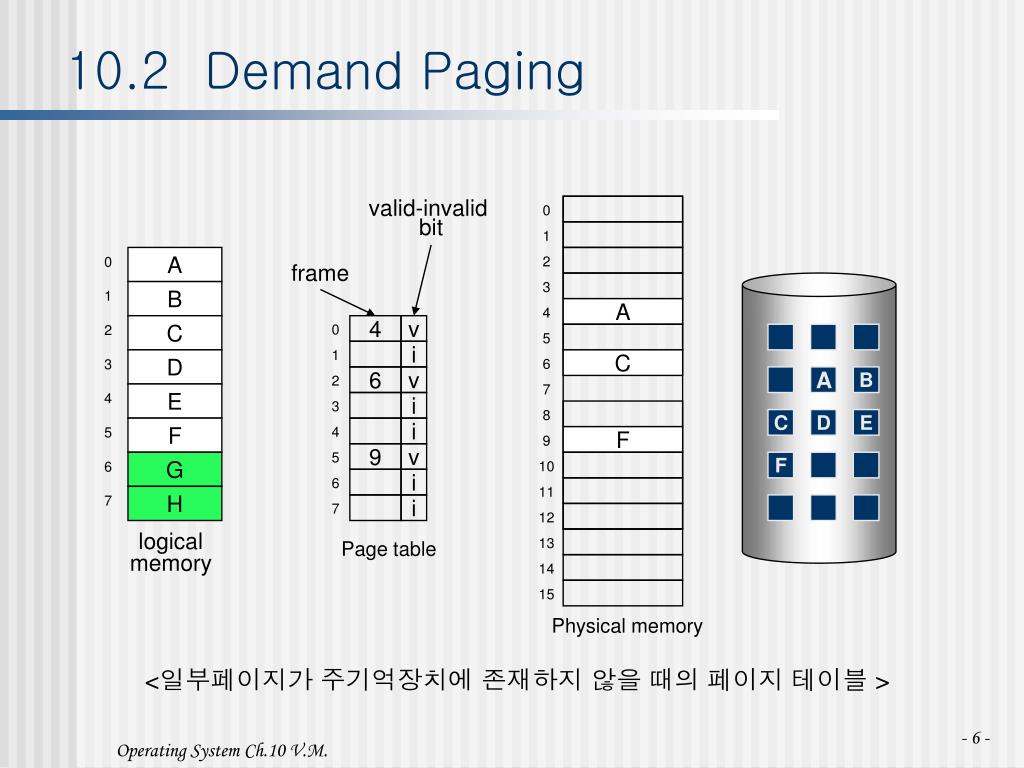 10.2 Demand Paging

| | |
|---|---|
| 0 | A |
| 1 | B |
| 2 | C |
| 3 | D |
| 4 | E |
| 5 | F |
| 6 | G |
| 7 | H |

logical memory

valid-invalid bit

frame

| | | |
|---|---|---|
| 0 | 4 | v |
| 1 | | i |
| 2 | 6 | v |
| 3 | | i |
| 4 | | i |
| 5 | 9 | v |
| 6 | | i |
| 7 | | i |

Page table

| | |
|---|---|
| 0 | |
| 1 | |
| 2 | |
| 3 | |
| 4 | A |
| 5 | |
| 6 | C |
| 7 | |
| 8 | |
| 9 | F |
| 10 | |
| 11 | |
| 12 | |
| 13 | |
| 14 | |
| 15 | |

Physical memory

A B C D E F

<일부페이지가 주기억장치에 존재하지 않을 때의 페이지 테이블 >

Operating System Ch.10 V.M.

- 6 -